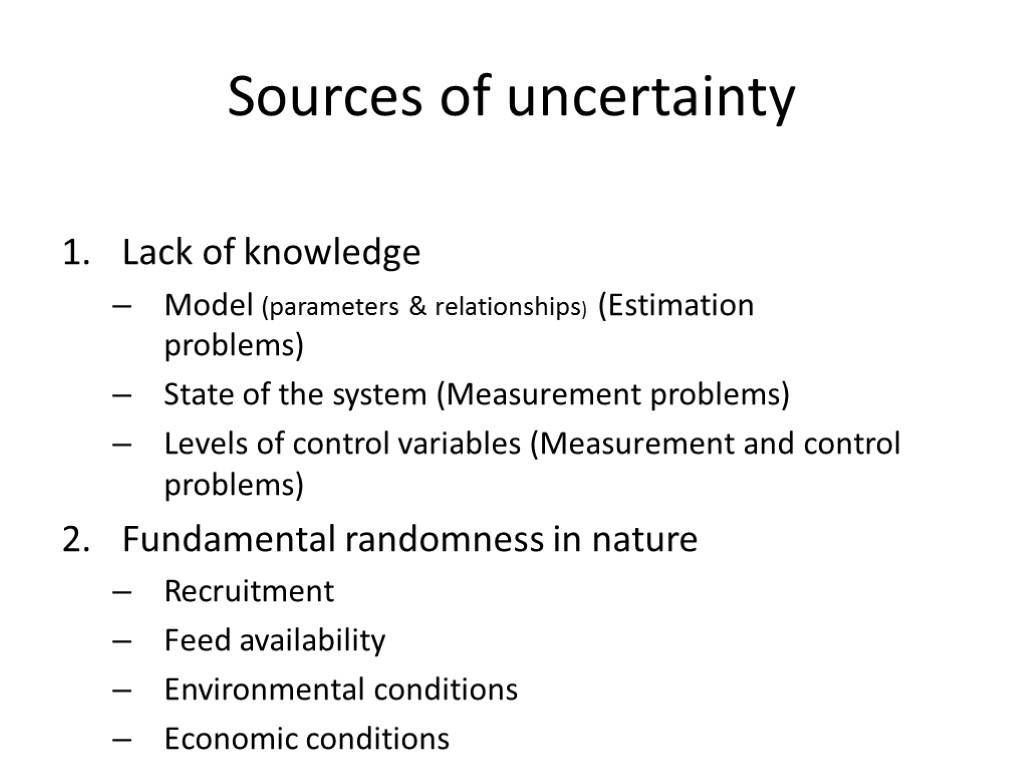 Sources of uncertainty

1. Lack of knowledge
– Model (parameters & relationships) (Estimation problems)
– State of the system (Measurement problems)
– Levels of control variables (Measurement and control problems)
2. Fundamental randomness in nature
– Recruitment
– Feed availability
– Environmental conditions
– Economic conditions